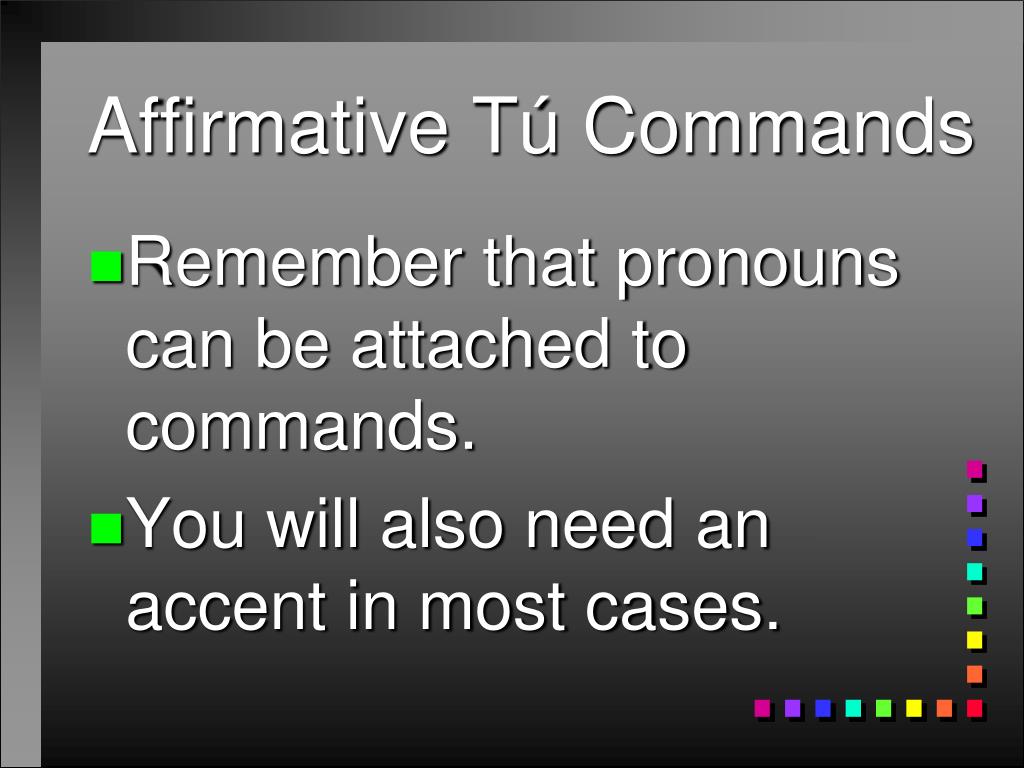 Affirmative Tú Commands

Remember that pronouns can be attached to commands.

You will also need an accent in most cases.